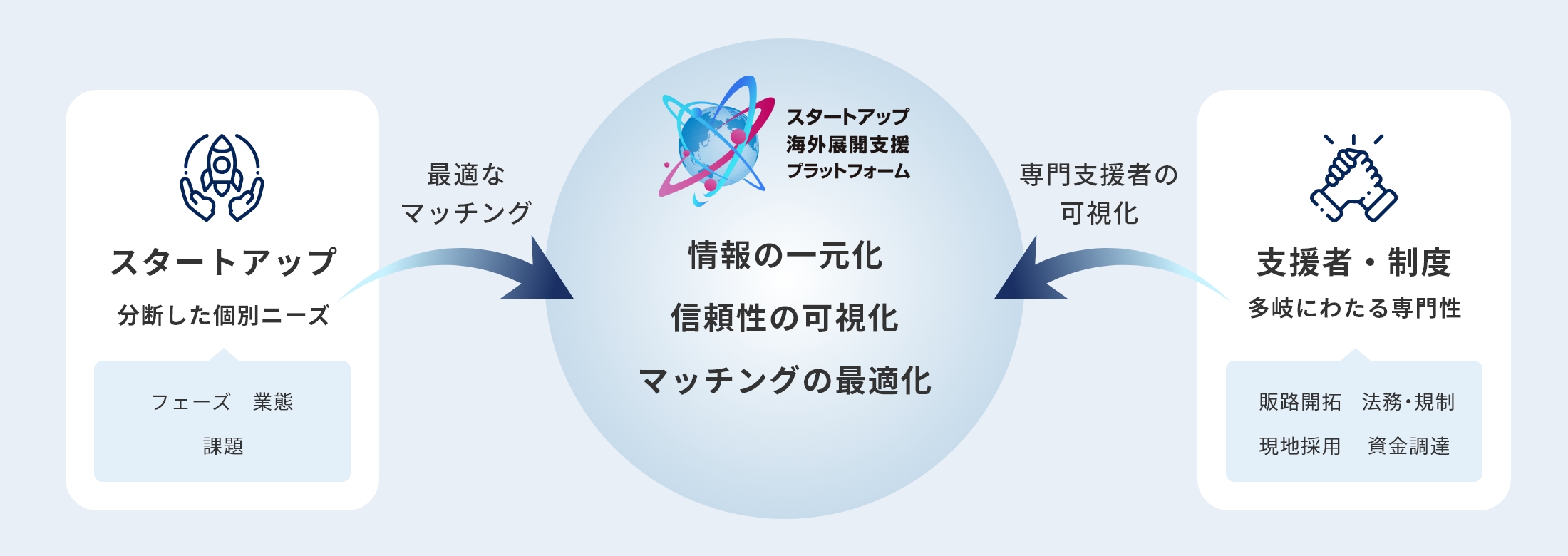 スタートアップ
分断した個別ニーズ

フェーズ　業態
課題

最適な
マッチング

スタートアップ
海外展開支援
プラットフォーム

情報の一元化
信頼性の可視化
マッチングの最適化

専門支援者の
可視化

支援者・制度
多岐にわたる専門性

販路開拓　法務・規制
現地採用　資金調達